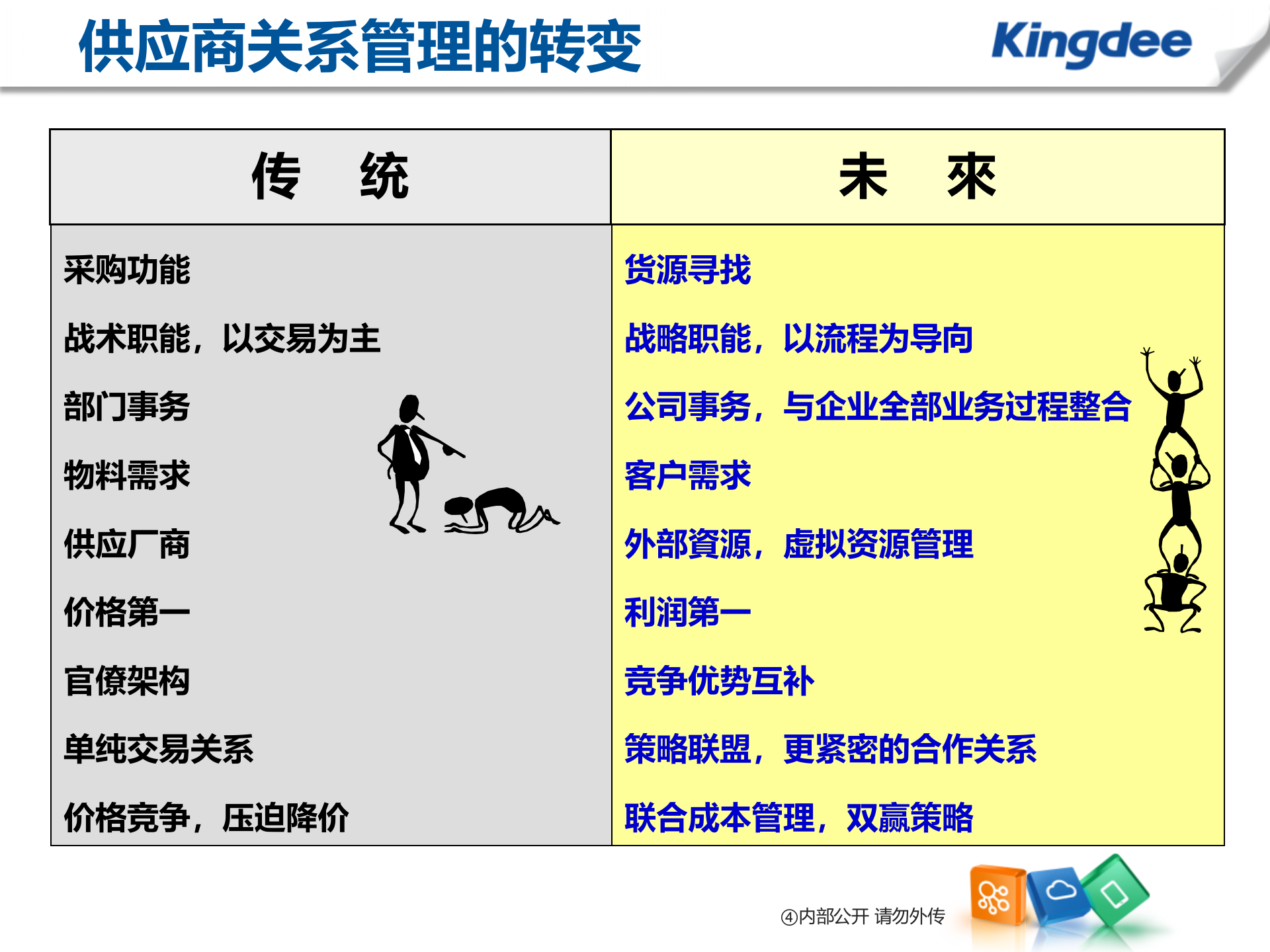 供应商关系管理的转变

Kingdee

| 传　统 | 未　來 |
|---|---|
| 采购功能 | 货源寻找 |
| 战术职能，以交易为主 | 战略职能，以流程为导向 |
| 部门事务 | 公司事务，与企业全部业务过程整合 |
| 物料需求 | 客户需求 |
| 供应厂商 | 外部資源，虚拟资源管理 |
| 价格第一 | 利润第一 |
| 官僚架构 | 竞争优势互补 |
| 单纯交易关系 | 策略联盟，更紧密的合作关系 |
| 价格竞争，压迫降价 | 联合成本管理，双赢策略 |

④内部公开 请勿外传